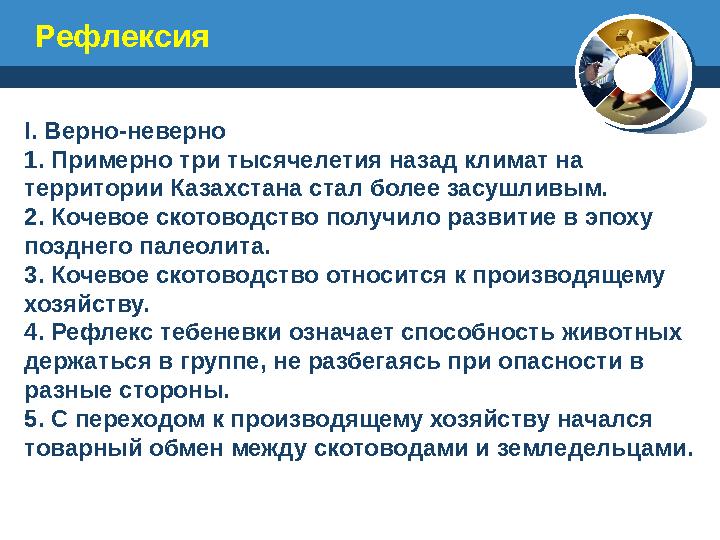 Рефлексия

I. Верно-неверно
1. Примерно три тысячелетия назад климат на территории Казахстана стал более засушливым.
2. Кочевое скотоводство получило развитие в эпоху позднего палеолита.
3. Кочевое скотоводство относится к производящему хозяйству.
4. Рефлекс тебеневки означает способность животных держаться в группе, не разбегаясь при опасности в разные стороны.
5. С переходом к производящему хозяйству начался товарный обмен между скотоводами и земледельцами.